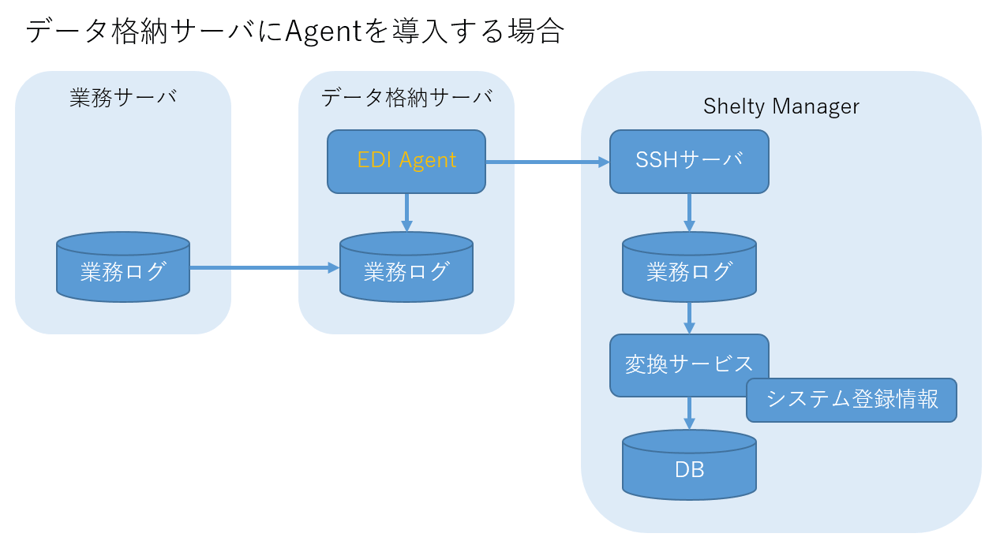 データ格納サーバにAgentを導入する場合

業務サーバ

業務ログ

データ格納サーバ

EDI Agent

業務ログ

Shelty Manager

SSHサーバ

業務ログ

変換サービス

システム登録情報

DB